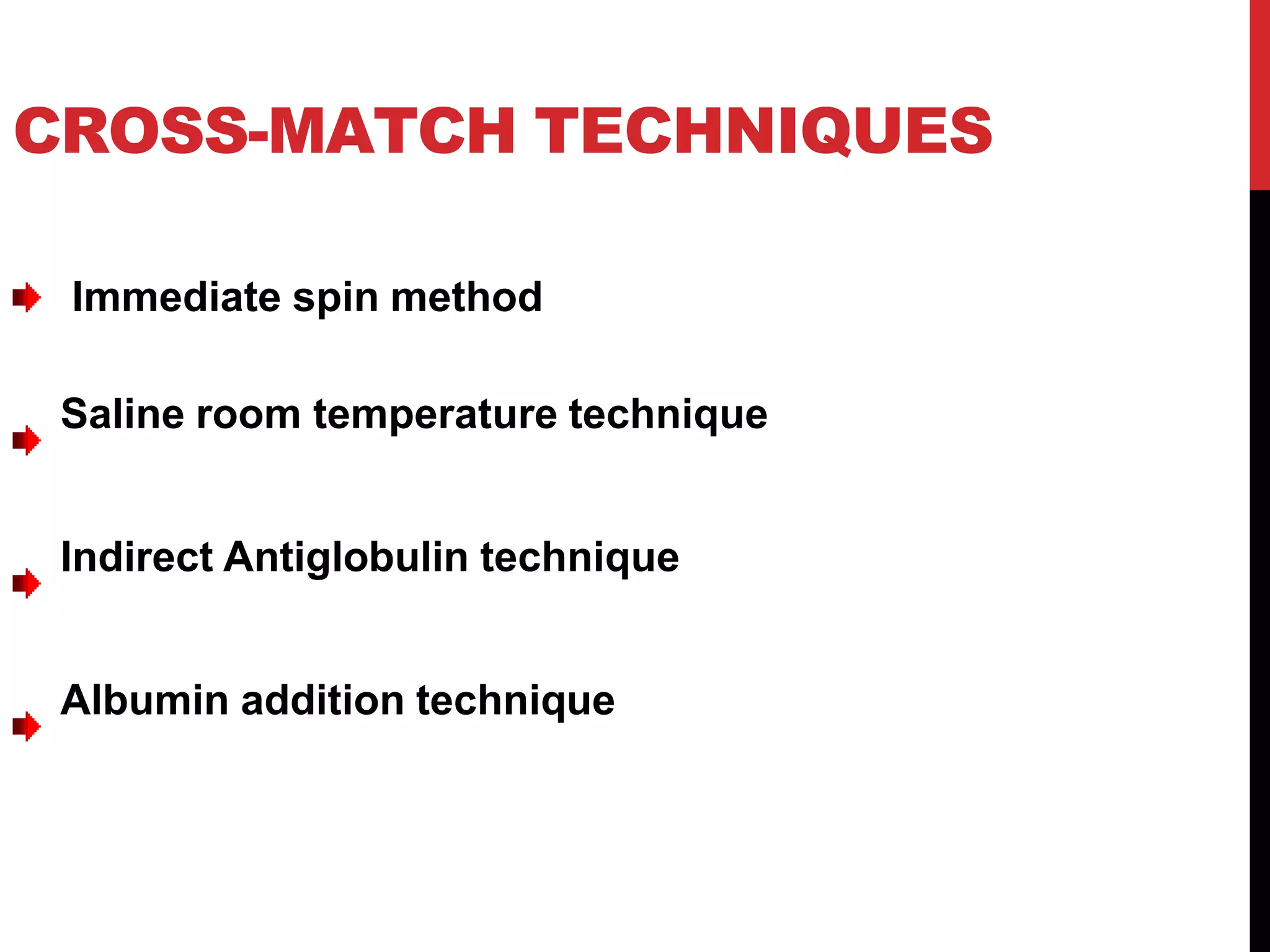 CROSS-MATCH TECHNIQUES

Immediate spin method

Saline room temperature technique

Indirect Antiglobulin technique

Albumin addition technique